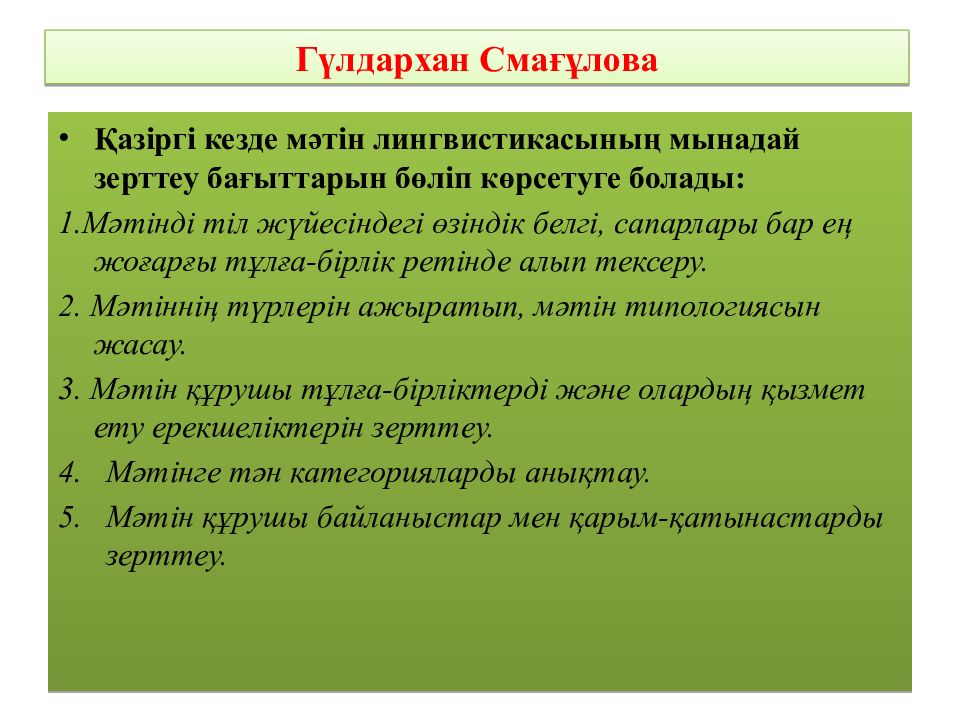 Гүлдархан Смағұлова

• Қазіргі кезде мәтін лингвистикасының мынадай зерттеу бағыттарын бөліп көрсетуге болады:

1.Мәтінді тіл жүйесіндегі өзіндік белгі, сапарлары бар ең жоғарғы тұлға-бірлік ретінде алып тексеру.

2. Мәтіннің түрлерін ажыратып, мәтін типологиясын жасау.

3. Мәтін құрушы тұлға-бірліктерді және олардың қызмет ету ерекшеліктерін зерттеу.

4. Мәтінге тән категорияларды анықтау.

5. Мәтін құрушы байланыстар мен қарым-қатынастарды зерттеу.